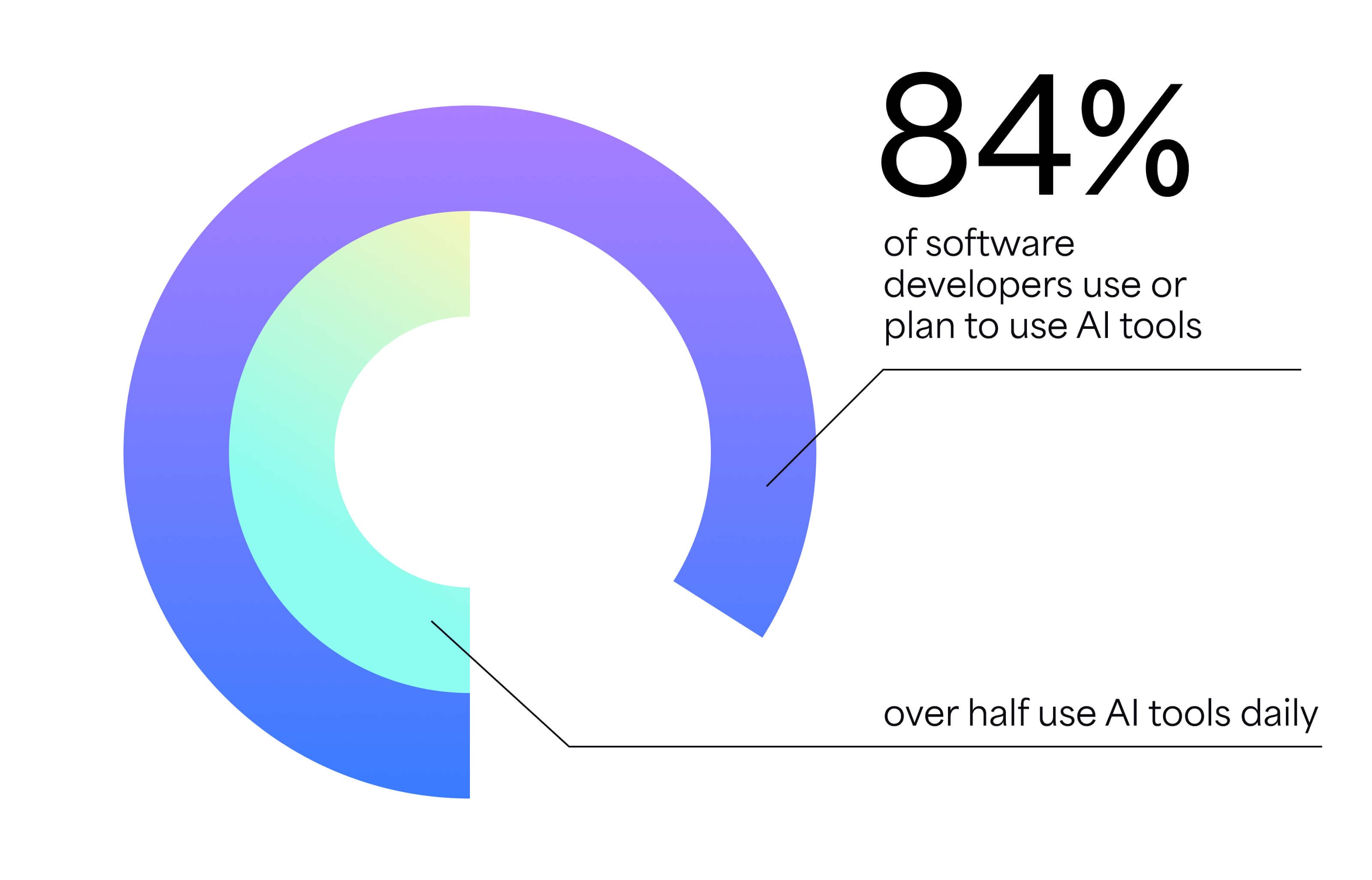 84%

of software developers use or plan to use AI tools

over half use AI tools daily